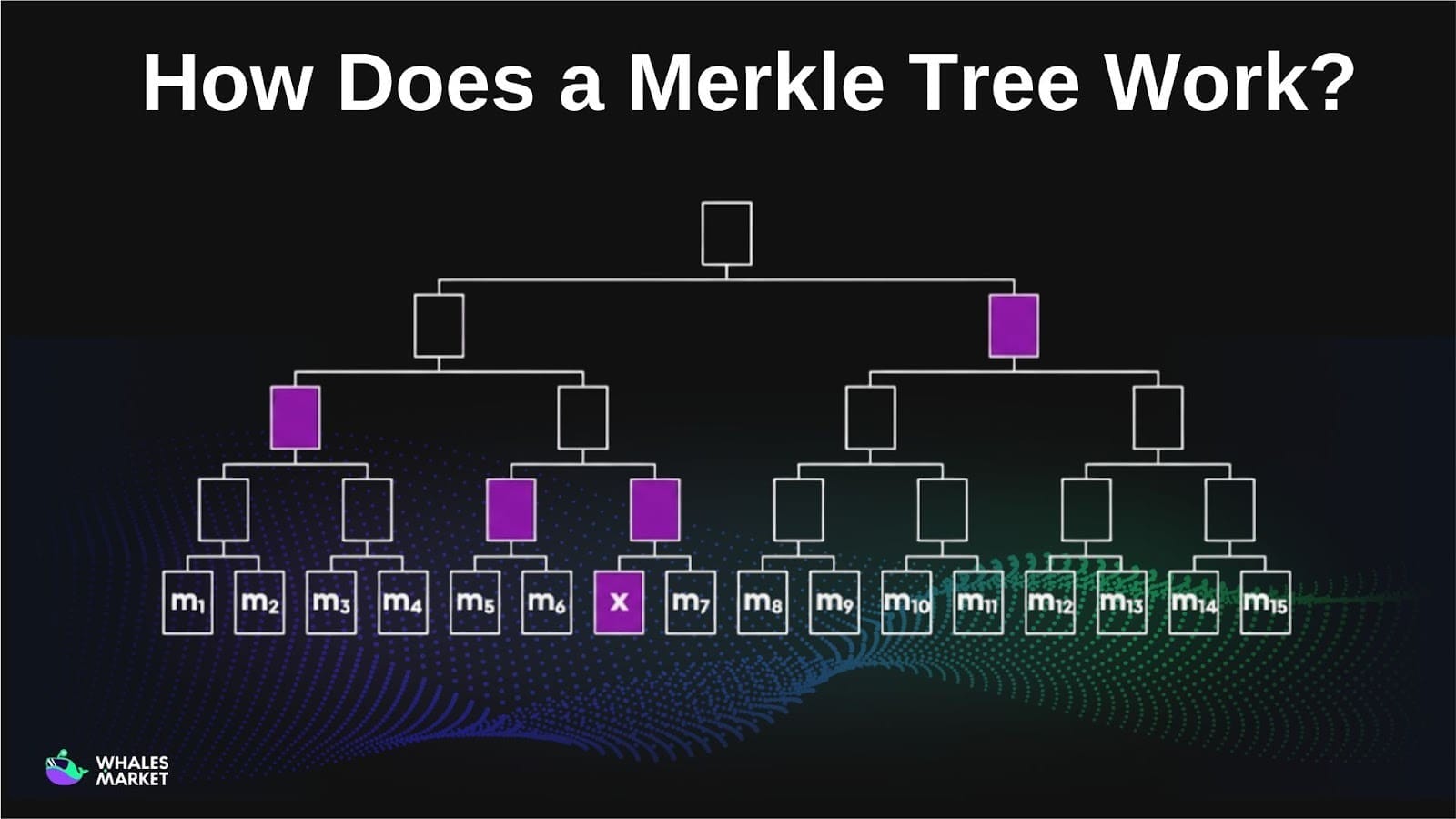 How Does a Merkle Tree Work?

$m_1$ $m_2$ $m_3$ $m_4$ $m_5$ $m_6$ x $m_7$ $m_8$ $m_9$ $m_{10}$ $m_{11}$ $m_{12}$ $m_{13}$ $m_{14}$ $m_{15}$

WHALES MARKET